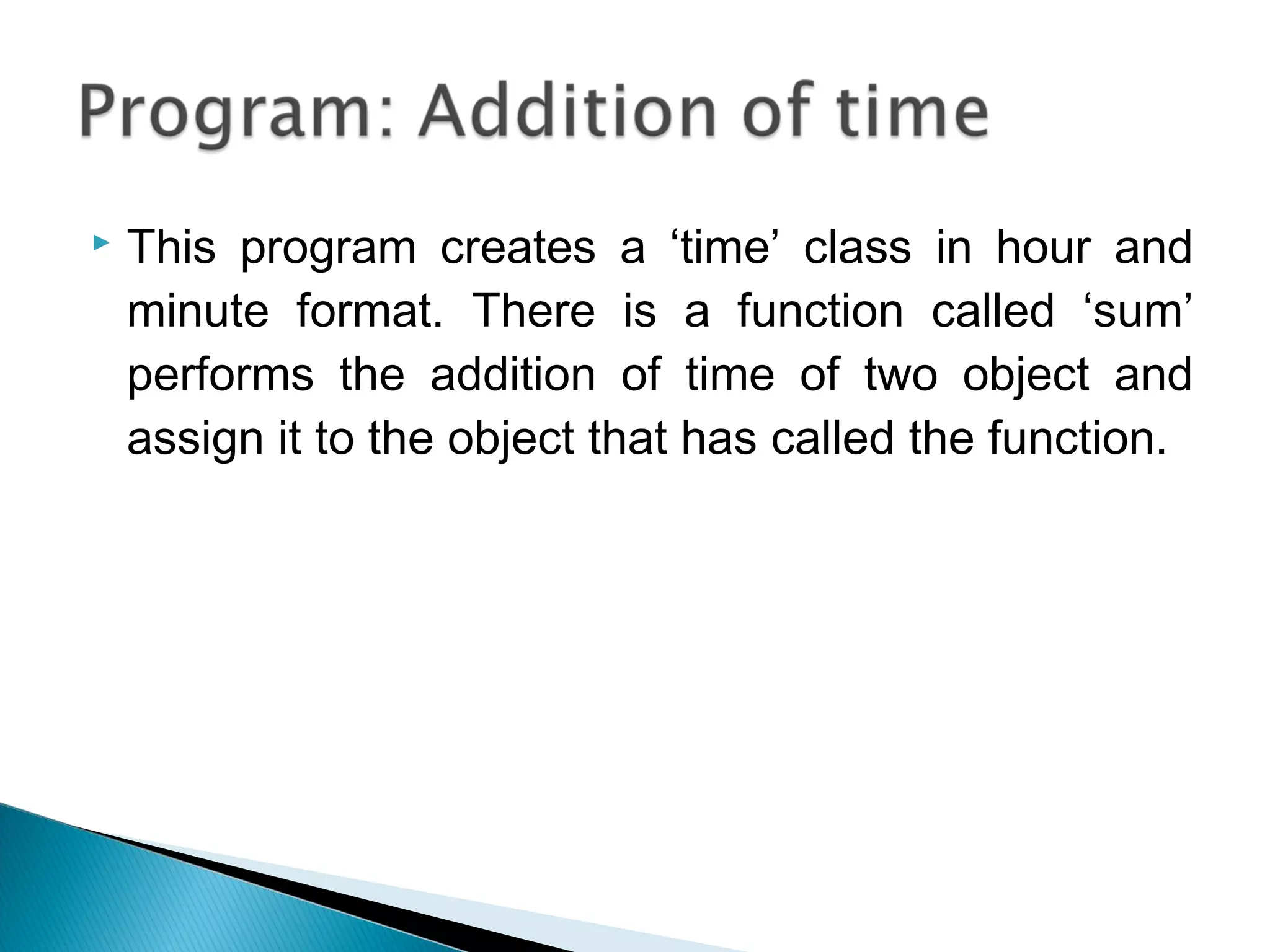 Program: Addition of time

This program creates a ‘time’ class in hour and minute format. There is a function called ‘sum’ performs the addition of time of two object and assign it to the object that has called the function.